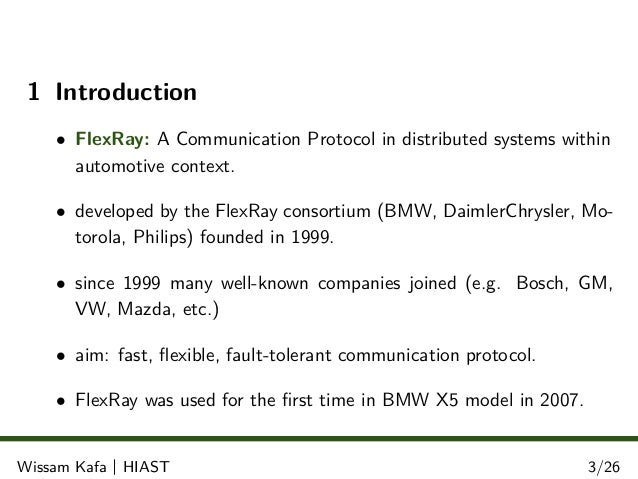 1 Introduction

• FlexRay: A Communication Protocol in distributed systems within automotive context.

• developed by the FlexRay consortium (BMW, DaimlerChrysler, Motorola, Philips) founded in 1999.

• since 1999 many well-known companies joined (e.g. Bosch, GM, VW, Mazda, etc.)

• aim: fast, flexible, fault-tolerant communication protocol.

• FlexRay was used for the first time in BMW X5 model in 2007.

Wissam Kafa | HIAST

3/26